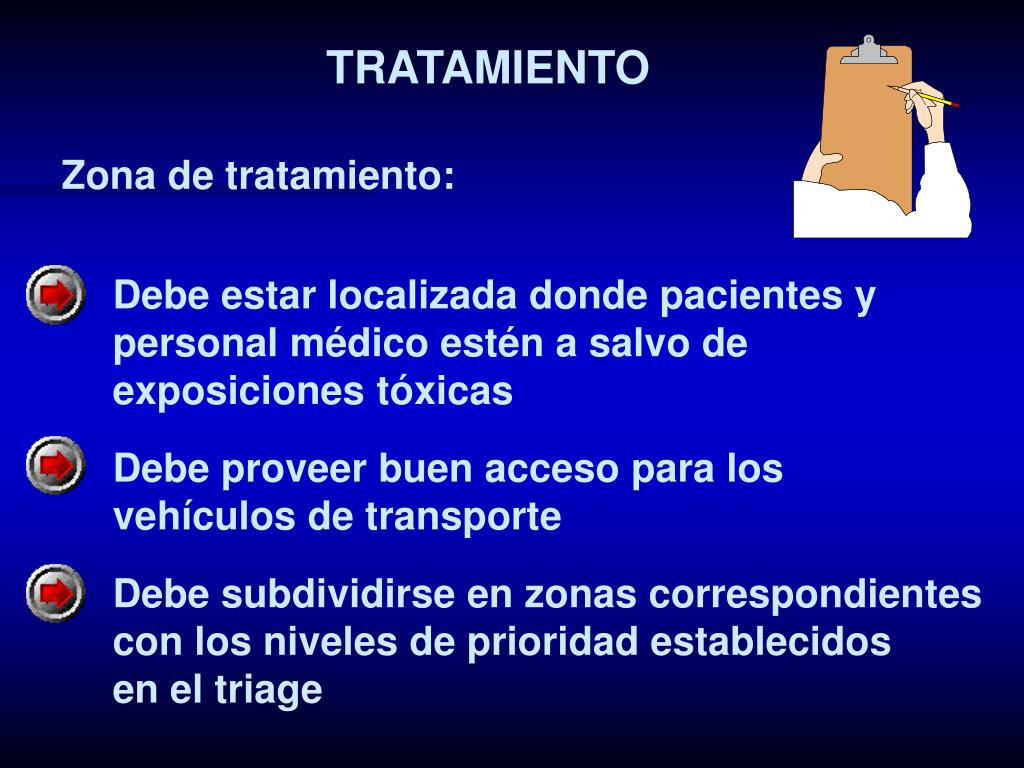 TRATAMIENTO

Zona de tratamiento:

Debe estar localizada donde pacientes y personal médico estén a salvo de exposiciones tóxicas

Debe proveer buen acceso para los vehículos de transporte

Debe subdividirse en zonas correspondientes con los niveles de prioridad establecidos en el triage